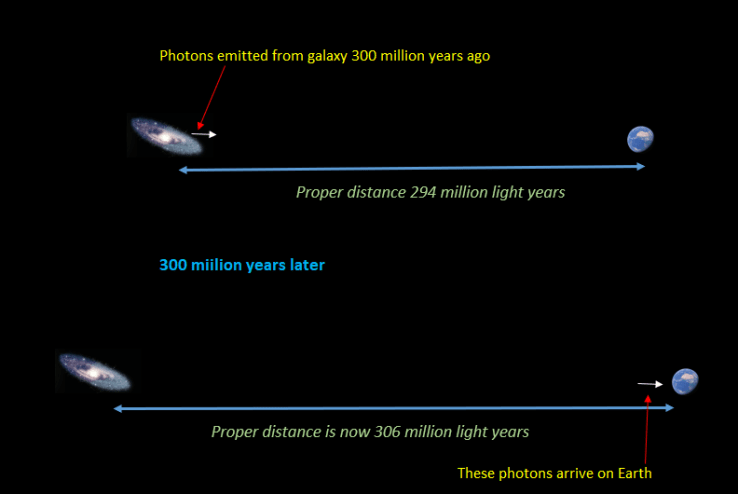 Photons emitted from galaxy 300 million years ago

Proper distance 294 million light years

300 miilion years later

Proper distance is now 306 million light years

These photons arrive on Earth